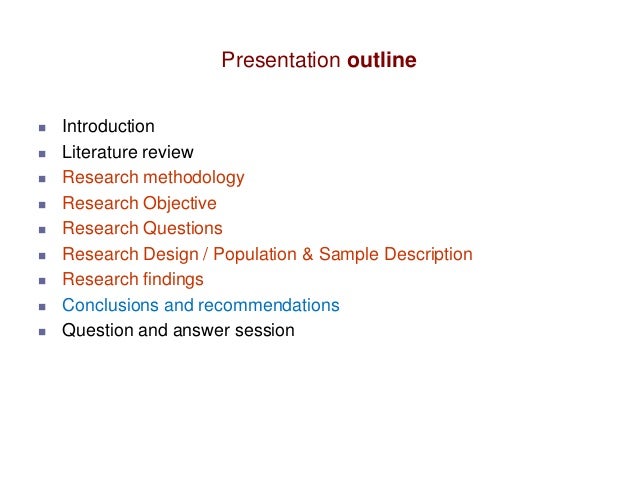 Presentation outline

- Introduction
- Literature review
- Research methodology
- Research Objective
- Research Questions
- Research Design / Population & Sample Description
- Research findings
- Conclusions and recommendations
- Question and answer session